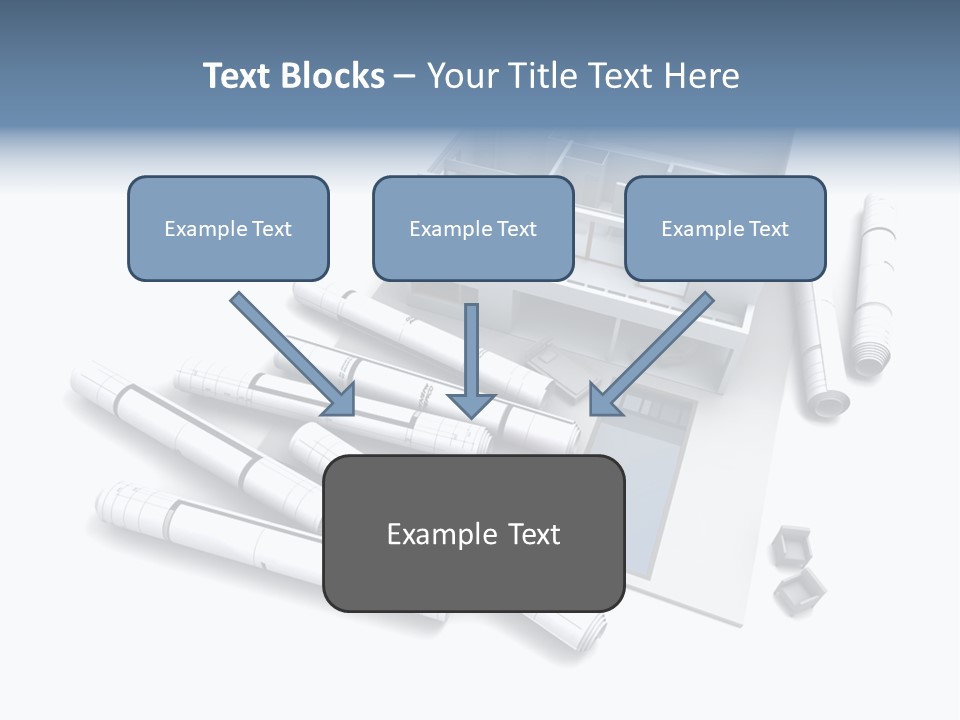 Text Blocks – Your Title Text Here

Example Text

Example Text

Example Text

Example Text